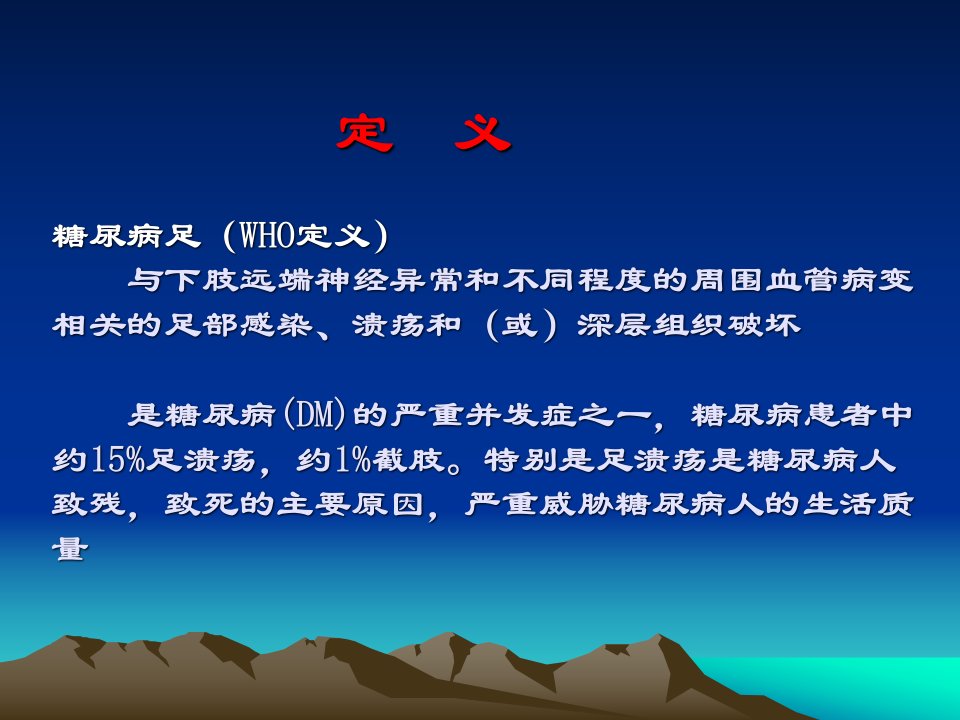 定 义

糖尿病足（WHO定义）

与下肢远端神经异常和不同程度的周围血管病变相关的足部感染、溃疡和（或）深层组织破坏

是糖尿病(DM)的严重并发症之一，糖尿病患者中约15%足溃疡，约1%截肢。特别是足溃疡是糖尿病人致残，致死的主要原因，严重威胁糖尿病人的生活质量